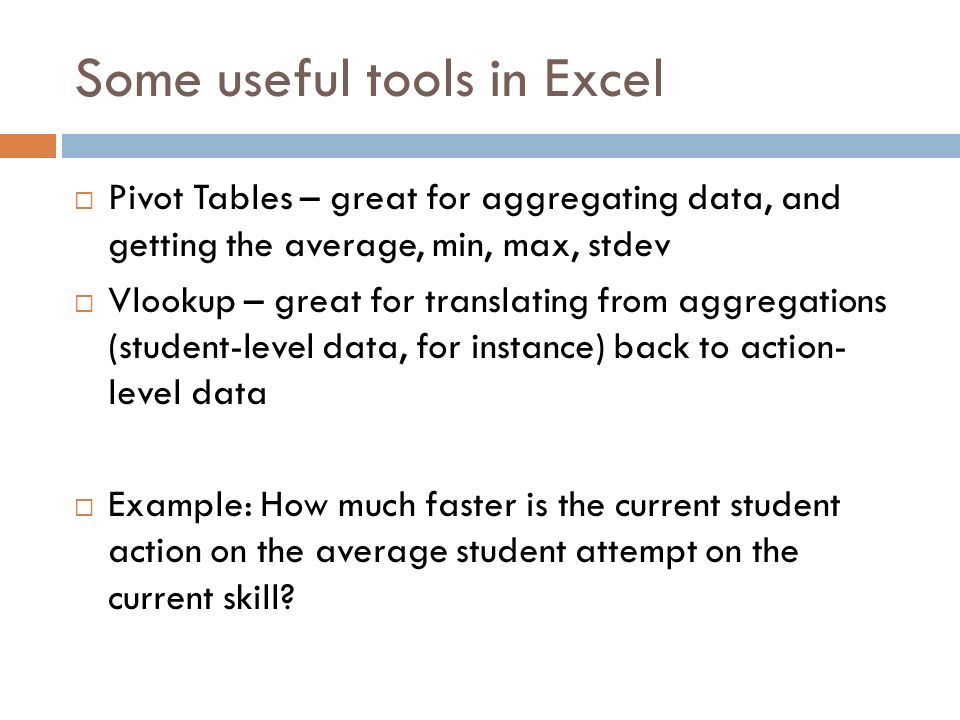 Some useful tools in Excel

□ Pivot Tables – great for aggregating data, and getting the average, min, max, stdev

□ Vlookup – great for translating from aggregations (student-level data, for instance) back to action-level data

□ Example: How much faster is the current student action on the average student attempt on the current skill?